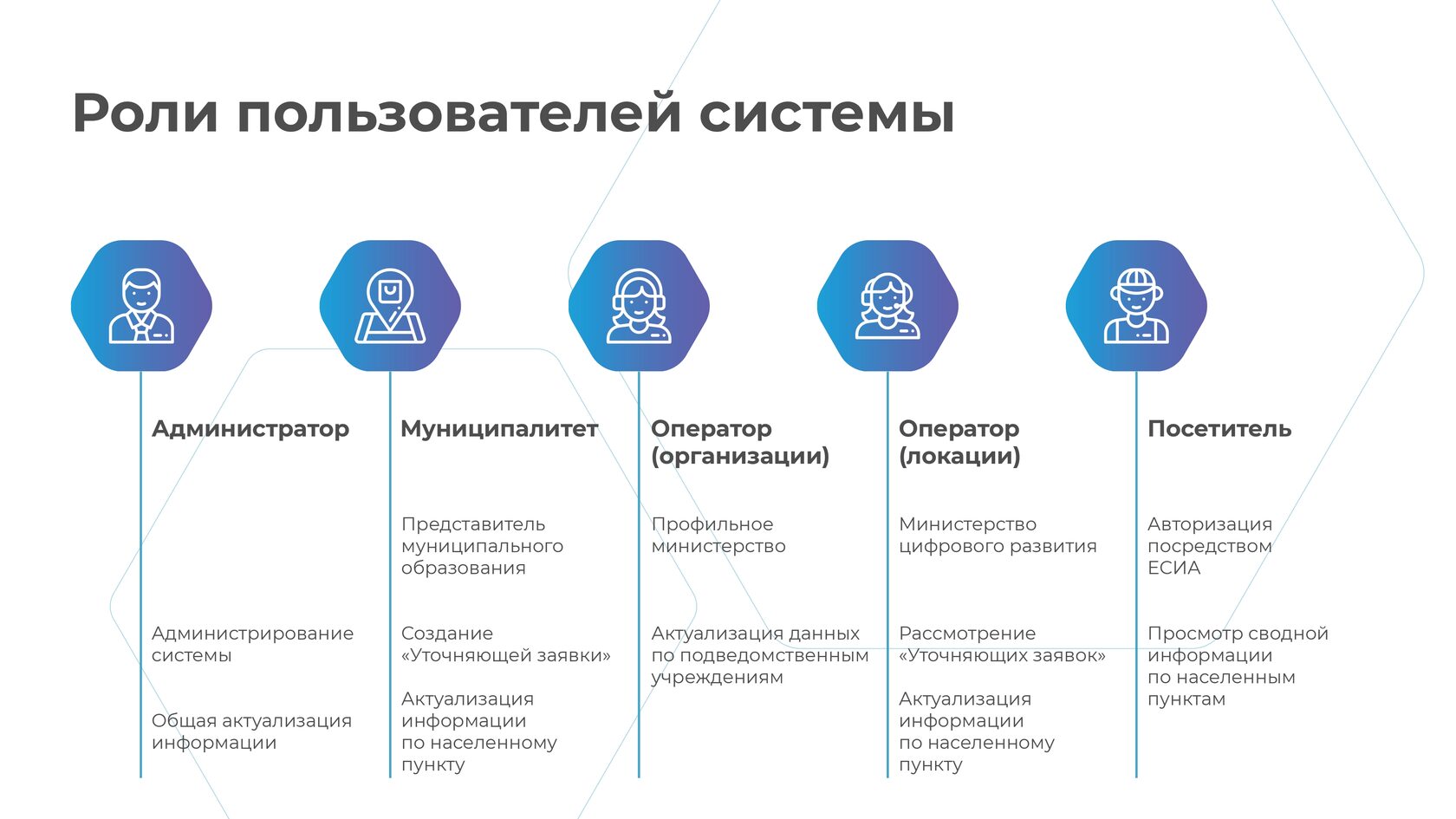 Роли пользователей системы

Администратор

Администрирование системы

Общая актуализация информации

Муниципалитет

Представитель муниципального образования

Создание «Уточняющей заявки»

Актуализация информации по населенному пункту

Оператор (организации)

Профильное министерство

Актуализация данных по подведомственным учреждениям

Оператор (локации)

Министерство цифрового развития

Рассмотрение «Уточняющих заявок»

Актуализация информации по населенному пункту

Посетитель

Авторизация посредством ЕСИА

Просмотр сводной информации по населенным пунктам